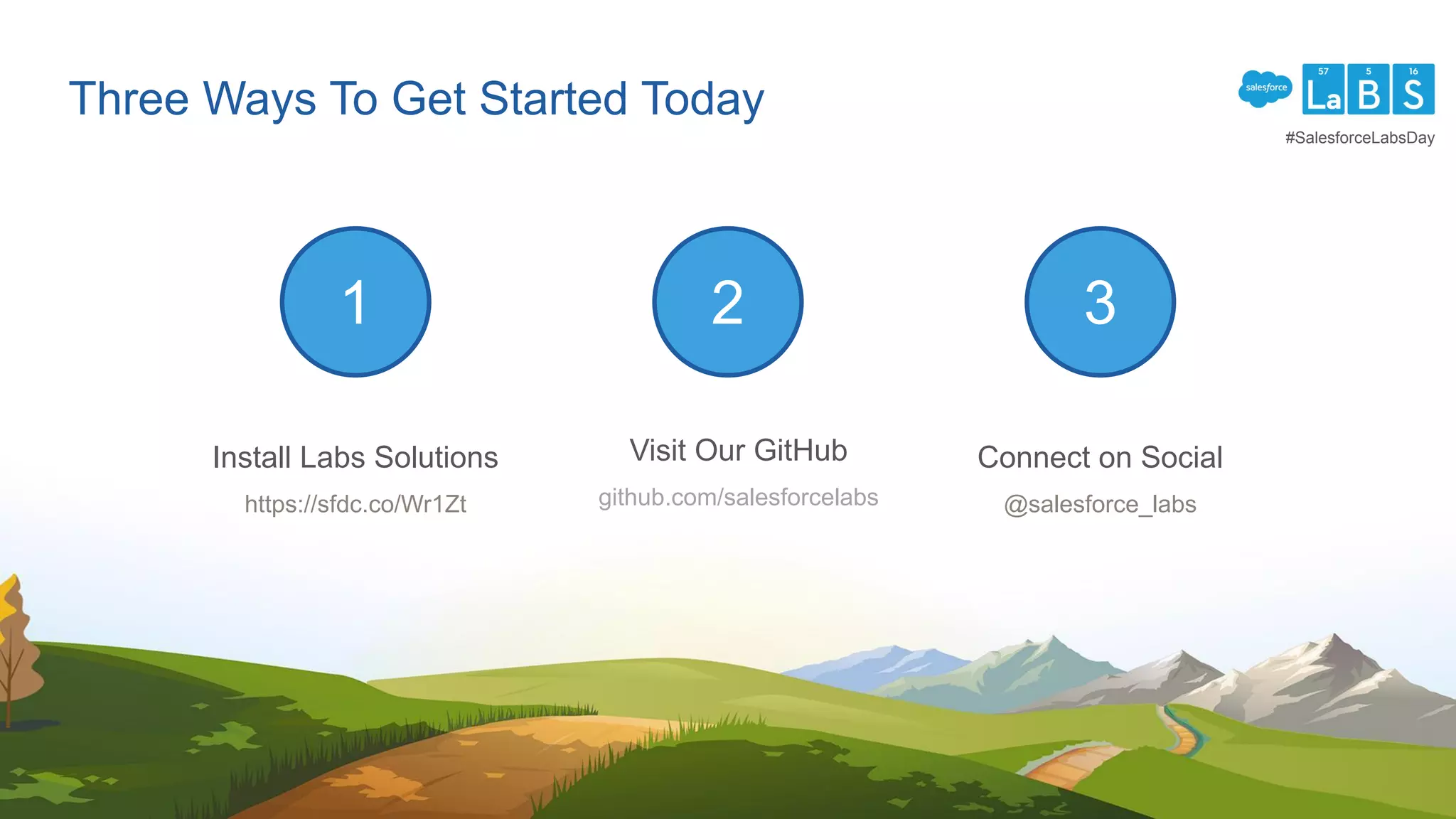 Three Ways To Get Started Today

salesforce

57 La 5 B 16 S

#SalesforceLabsDay

1

Install Labs Solutions

https://sfdc.co/Wr1Zt

2

Visit Our GitHub

github.com/salesforcelabs

3

Connect on Social

@salesforce_labs